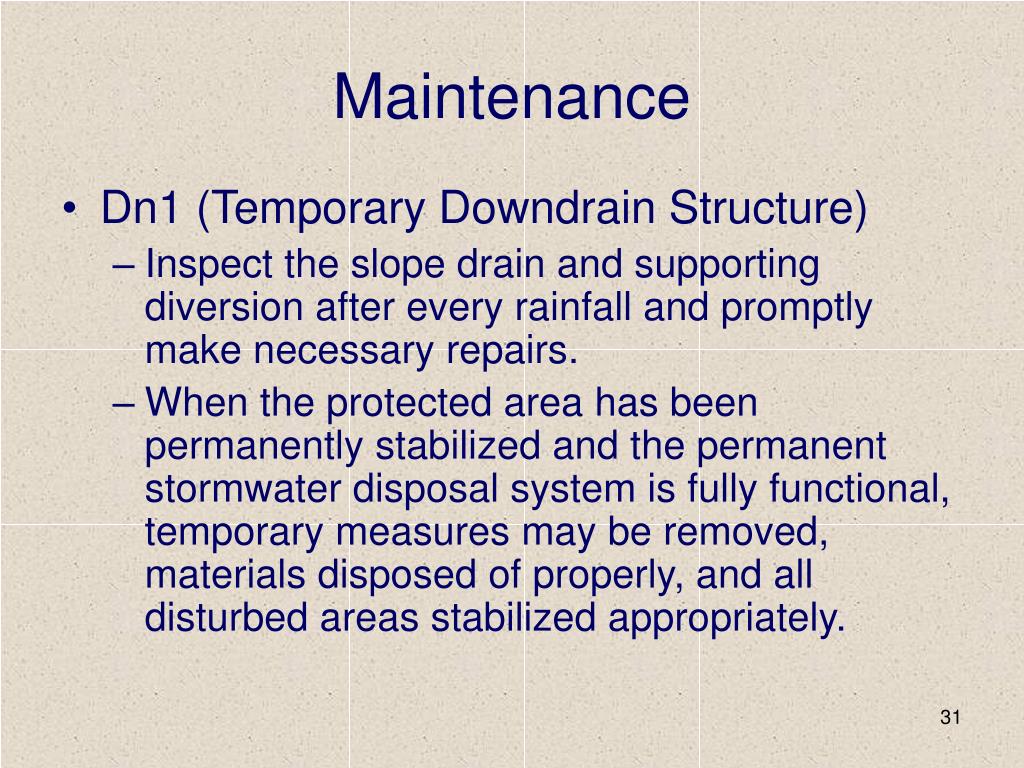 Maintenance

• Dn1 (Temporary Downdrain Structure)
– Inspect the slope drain and supporting diversion after every rainfall and promptly make necessary repairs.
– When the protected area has been permanently stabilized and the permanent stormwater disposal system is fully functional, temporary measures may be removed, materials disposed of properly, and all disturbed areas stabilized appropriately.

31